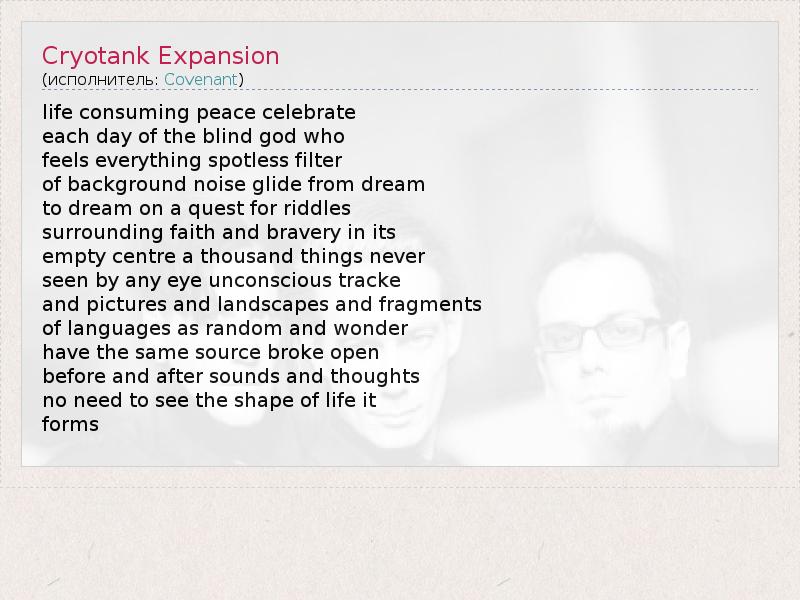 Cryotank Expansion
(исполнитель: Covenant)

life consuming peace celebrate
each day of the blind god who
feels everything spotless filter
of background noise glide from dream
to dream on a quest for riddles
surrounding faith and bravery in its
empty centre a thousand things never
seen by any eye unconscious tracke
and pictures and landscapes and fragments
of languages as random and wonder
have the same source broke open
before and after sounds and thoughts
no need to see the shape of life it
forms